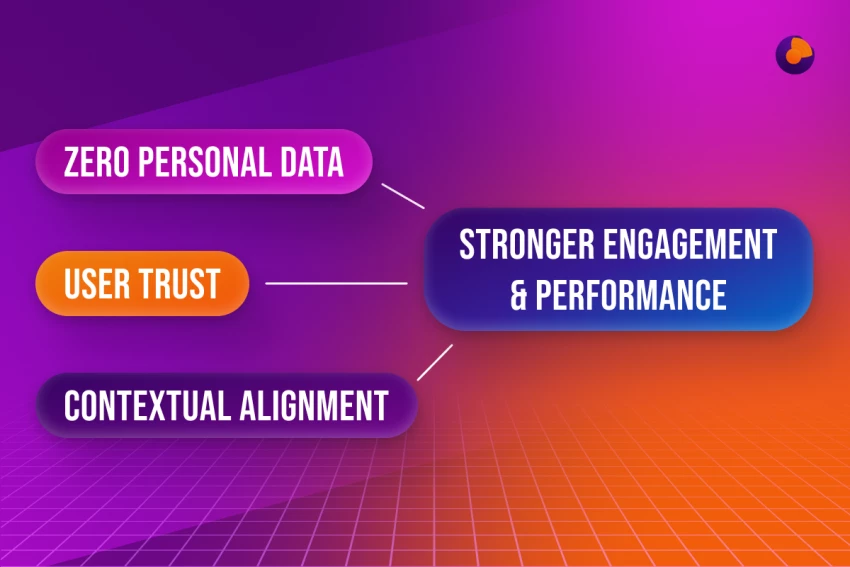 ZERO PERSONAL DATA

USER TRUST

CONTEXTUAL ALIGNMENT

STRONGER ENGAGEMENT & PERFORMANCE